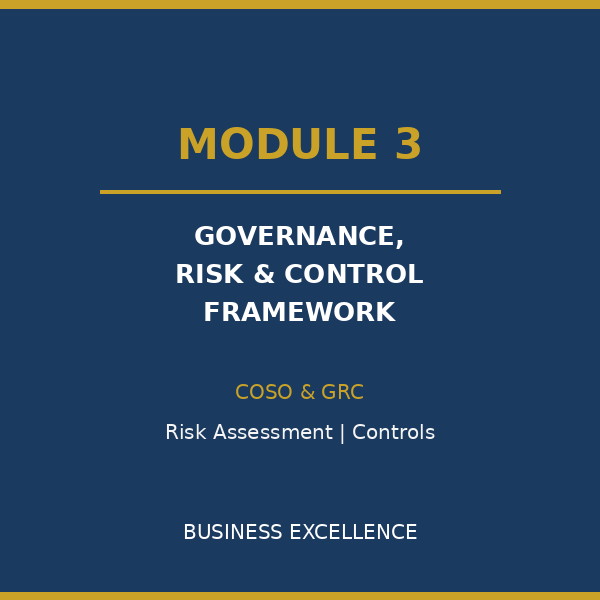 MODULE 3

GOVERNANCE,
RISK & CONTROL
FRAMEWORK

COSO & GRC

Risk Assessment | Controls

BUSINESS EXCELLENCE